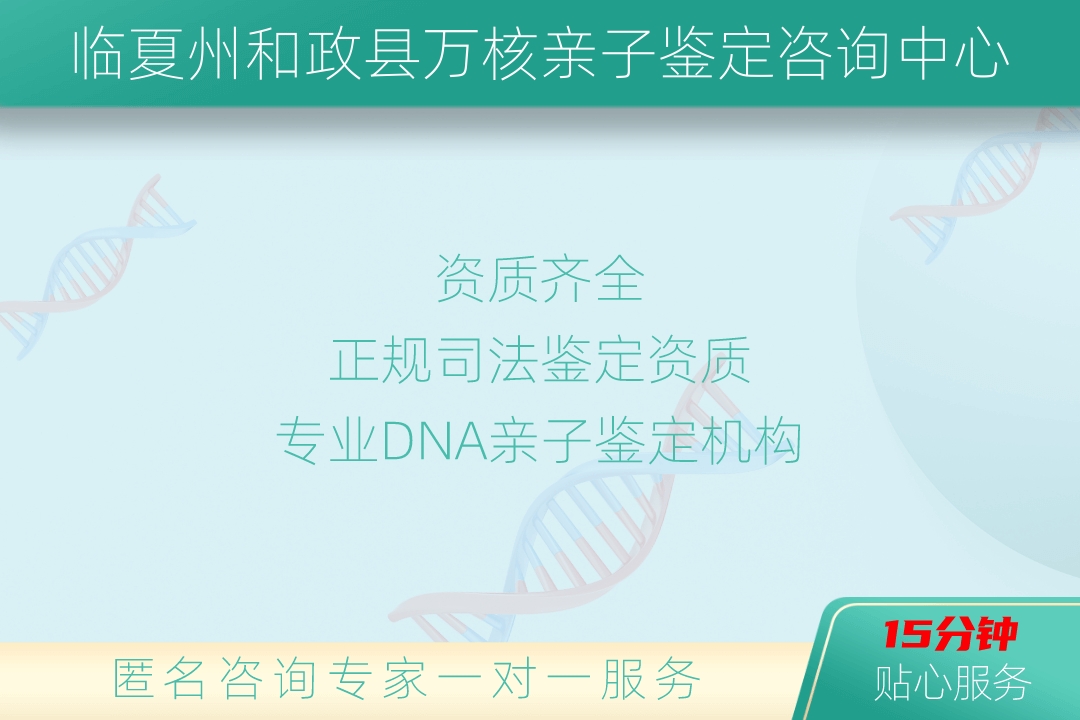 临夏州和政县万核亲子鉴定咨询中心

资质齐全
正规司法鉴定资质
专业DNA亲子鉴定机构

匿名咨询专家一对一服务

15分钟
贴心服务